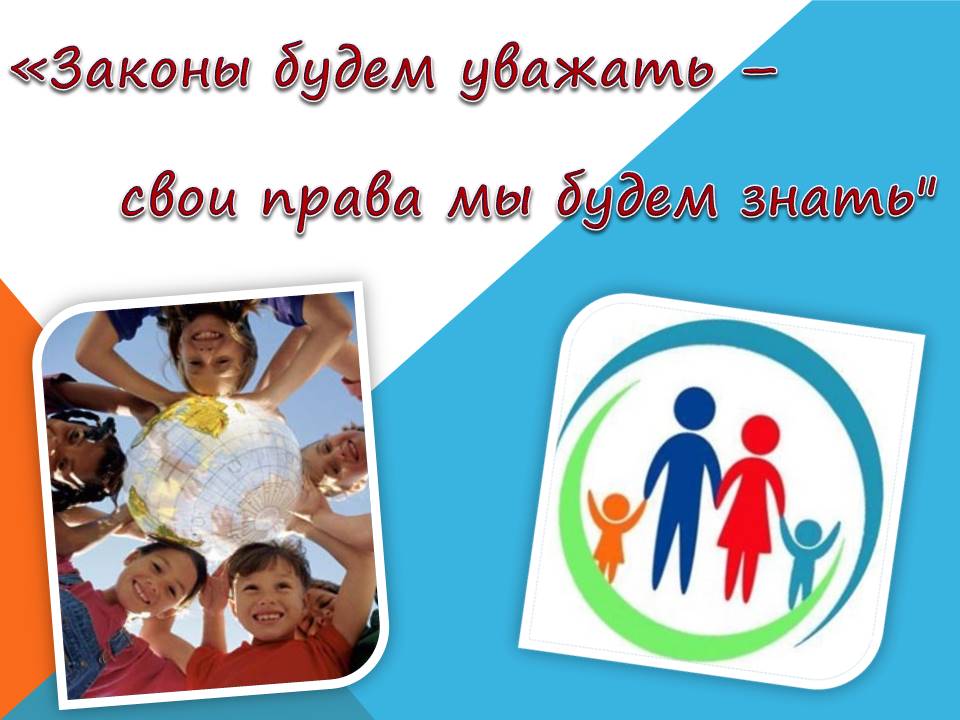 «Законы будем уважать –

свои права мы будем знать"